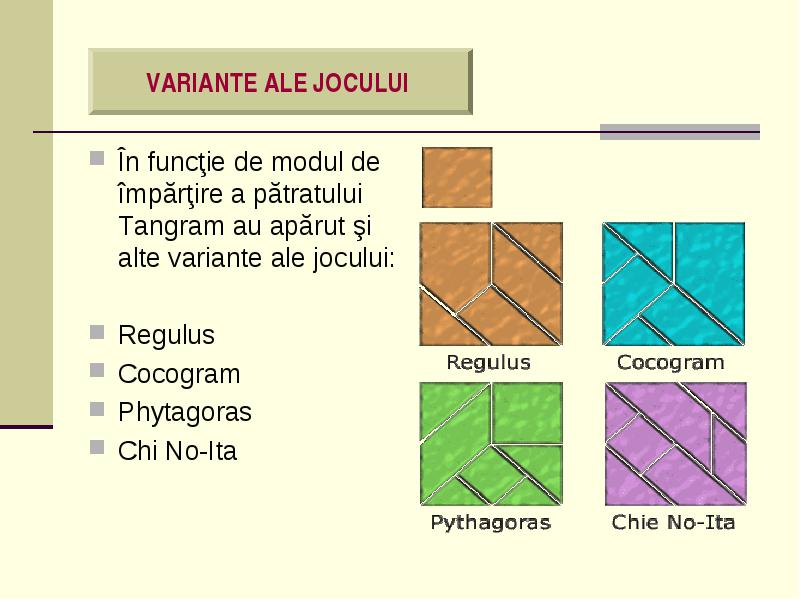 VARIANTE ALE JOCULUI

În funcţie de modul de împărţire a pătratului Tangram au apărut şi alte variante ale jocului:

Regulus
Cocogram
Phytagoras
Chi No-Ita

Regulus

Cocogram

Pythagoras

Chie No-Ita